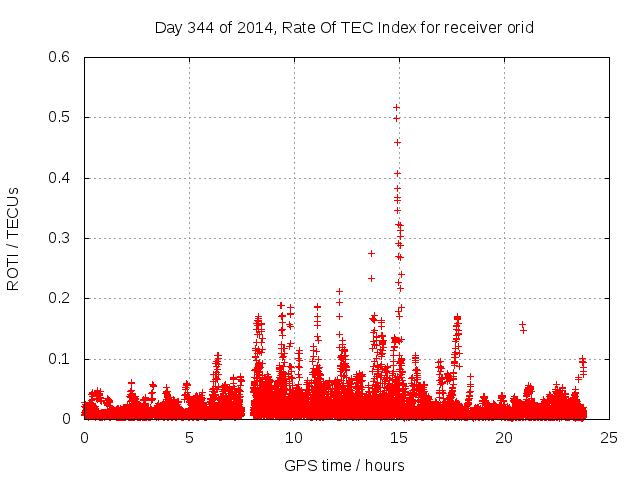 Day 344 of 2014, Rate Of TEC Index for receiver orid

ROTI / TECUs

0.6
0.5
0.4
0.3
0.2
0.1
0

0
5
10
15
20
25

GPS time / hours